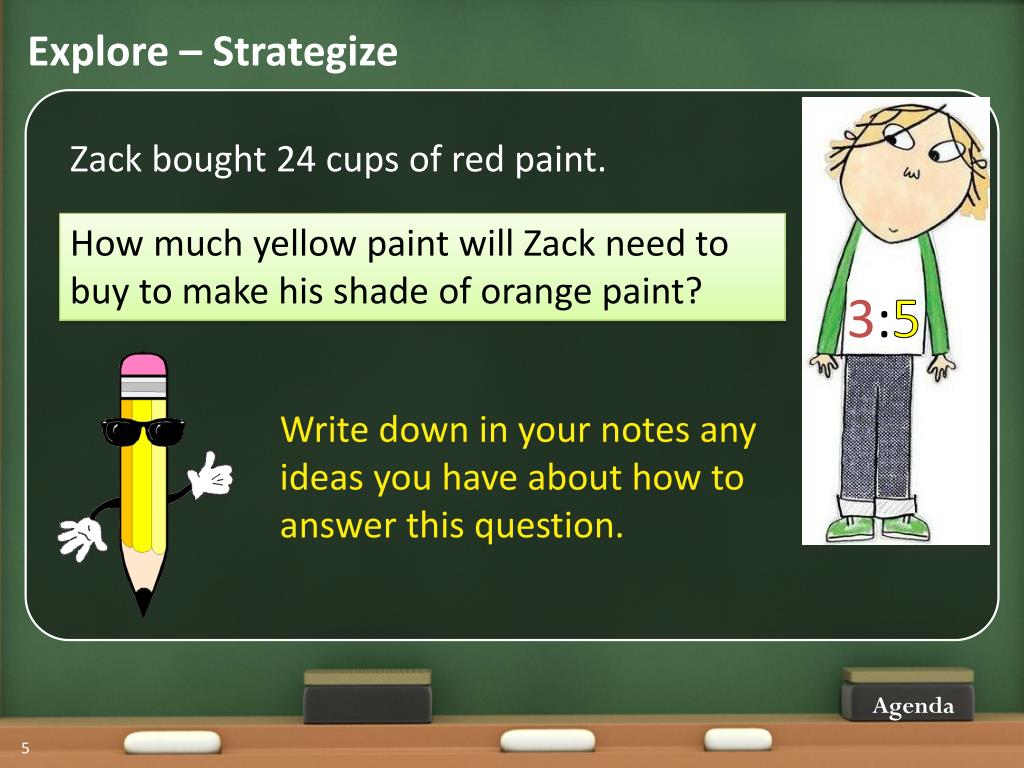 Explore – Strategize

Zack bought 24 cups of red paint.

How much yellow paint will Zack need to buy to make his shade of orange paint?

3:5

Write down in your notes any ideas you have about how to answer this question.

Agenda

5